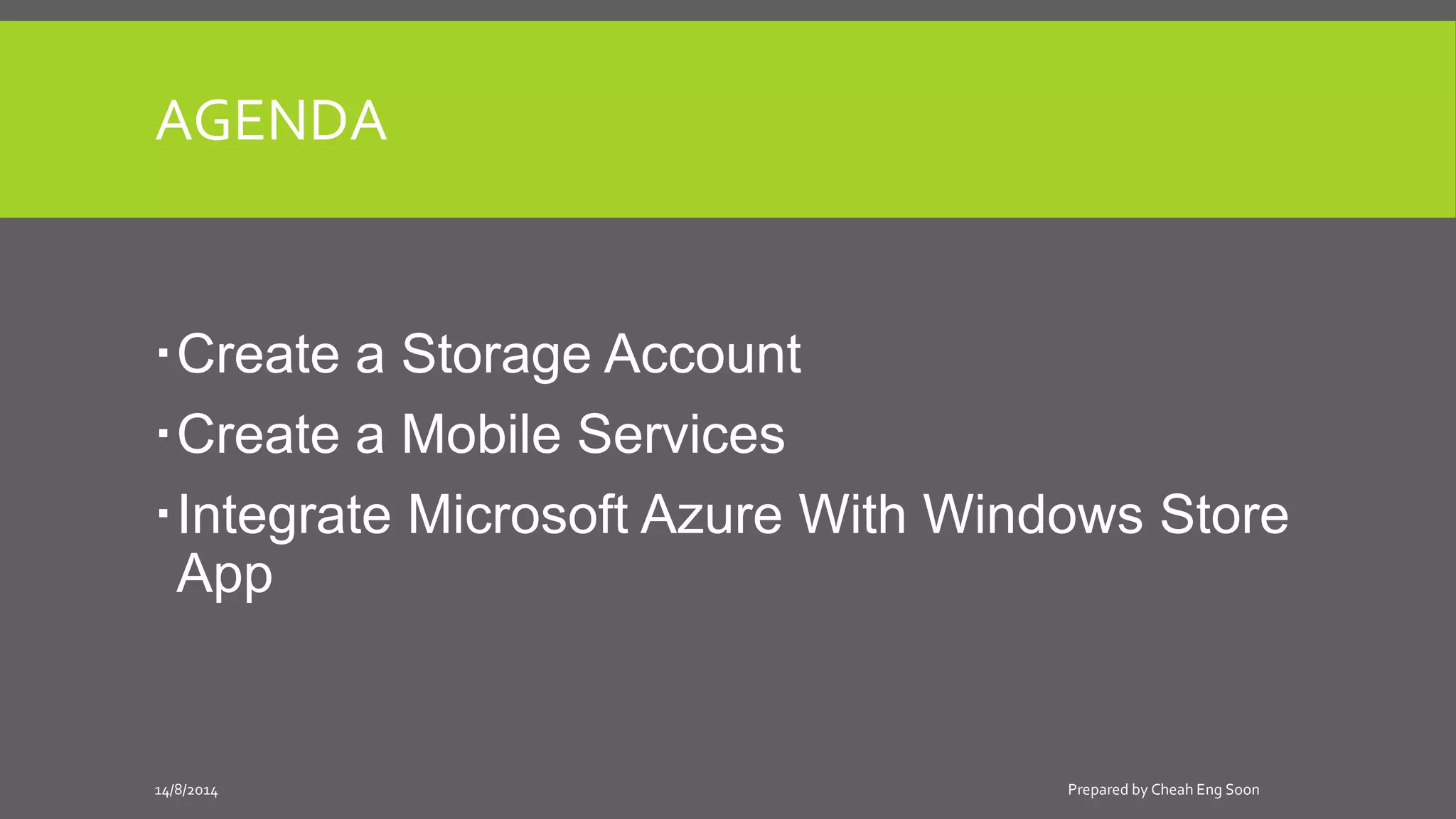 AGENDA

▪ Create a Storage Account
▪ Create a Mobile Services
▪ Integrate Microsoft Azure With Windows Store App

14/8/2014

Prepared by Cheah Eng Soon